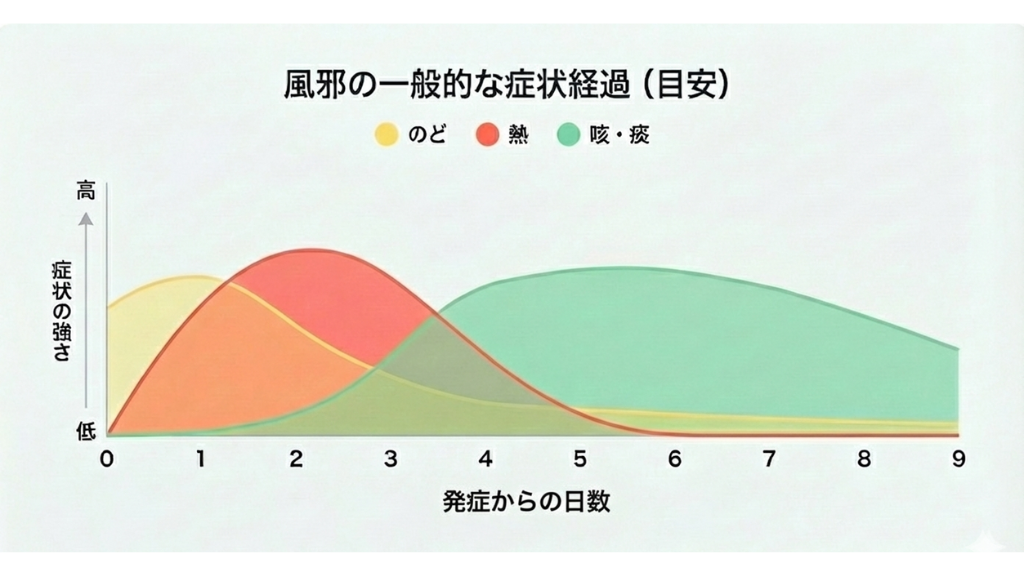 風邪の一般的な症状経過（目安）

のど　熱　咳・痰

高

症状の強さ

低

0 1 2 3 4 5 6 7 8 9

発症からの日数